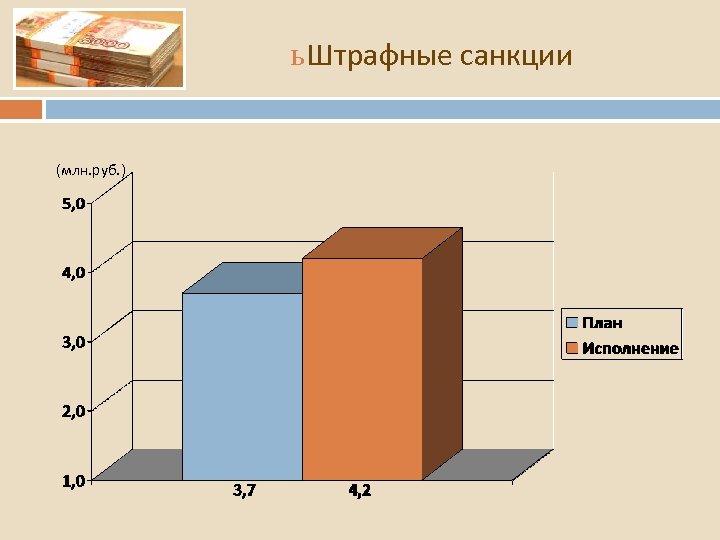 ьШтрафные санкции

(млн.руб.)

5,0
4,0
3,0
2,0
1,0

3,7
4,2

План
Исполнение